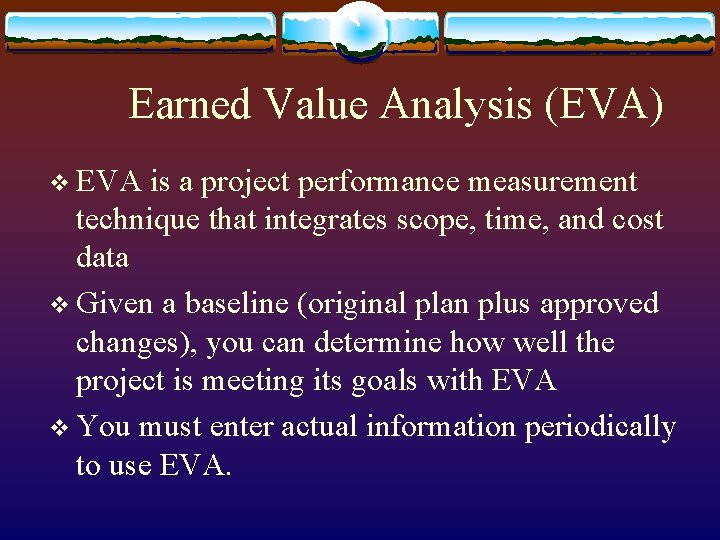 Earned Value Analysis (EVA)

❖ EVA is a project performance measurement technique that integrates scope, time, and cost data

❖ Given a baseline (original plan plus approved changes), you can determine how well the project is meeting its goals with EVA

❖ You must enter actual information periodically to use EVA.